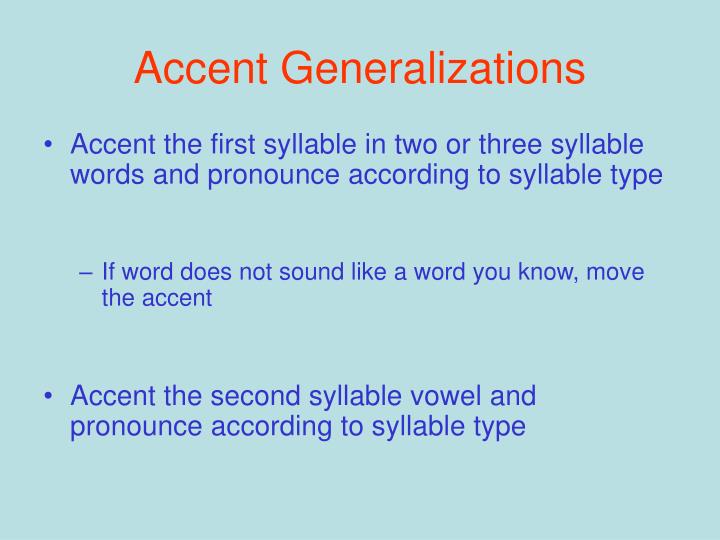 Accent Generalizations

• Accent the first syllable in two or three syllable words and pronounce according to syllable type

– If word does not sound like a word you know, move the accent

• Accent the second syllable vowel and pronounce according to syllable type